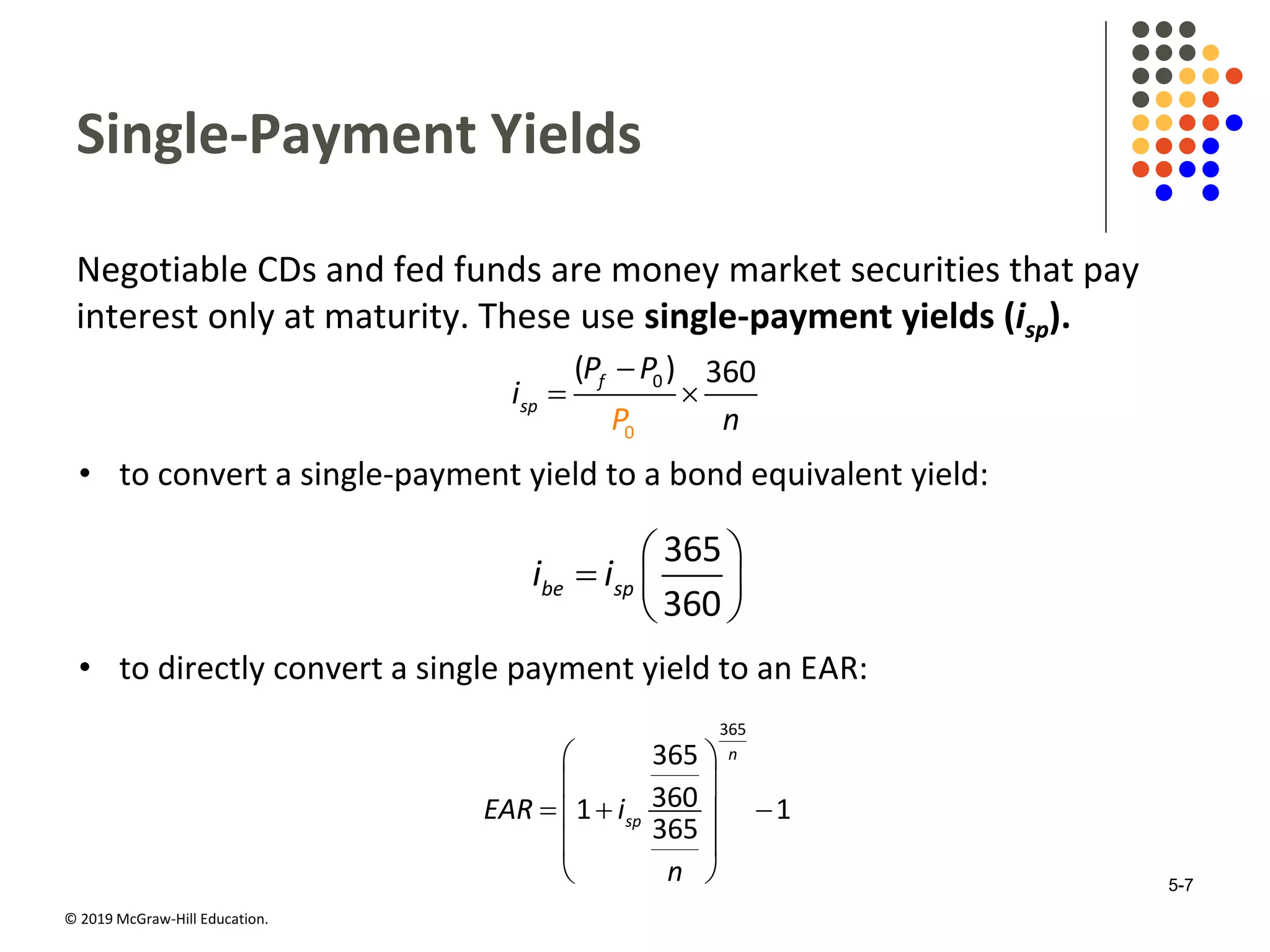 Single-Payment Yields

Negotiable CDs and fed funds are money market securities that pay interest only at maturity. These use **single-payment yields ($i_{sp}$).**

$i_{sp} = \frac{(P_f - P_0)}{P_0} \times \frac{360}{n}$

• to convert a single-payment yield to a bond equivalent yield:

$i_{be} = i_{sp}\left(\frac{365}{360}\right)$

• to directly convert a single payment yield to an EAR:

$EAR = \left(1 + i_{sp}\frac{\frac{365}{360}}{\frac{365}{n}}\right)^{\frac{365}{n}} - 1$

5-7

© 2019 McGraw-Hill Education.